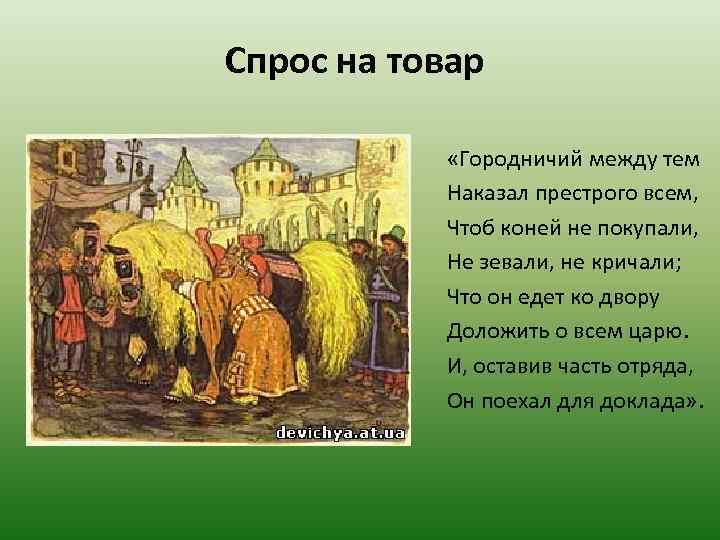 Спрос на товар

devichya.at.ua

«Городничий между тем
Наказал престрого всем,
Чтоб коней не покупали,
Не зевали, не кричали;
Что он едет ко двору
Доложить о всем царю.
И, оставив часть отряда,
Он поехал для доклада».